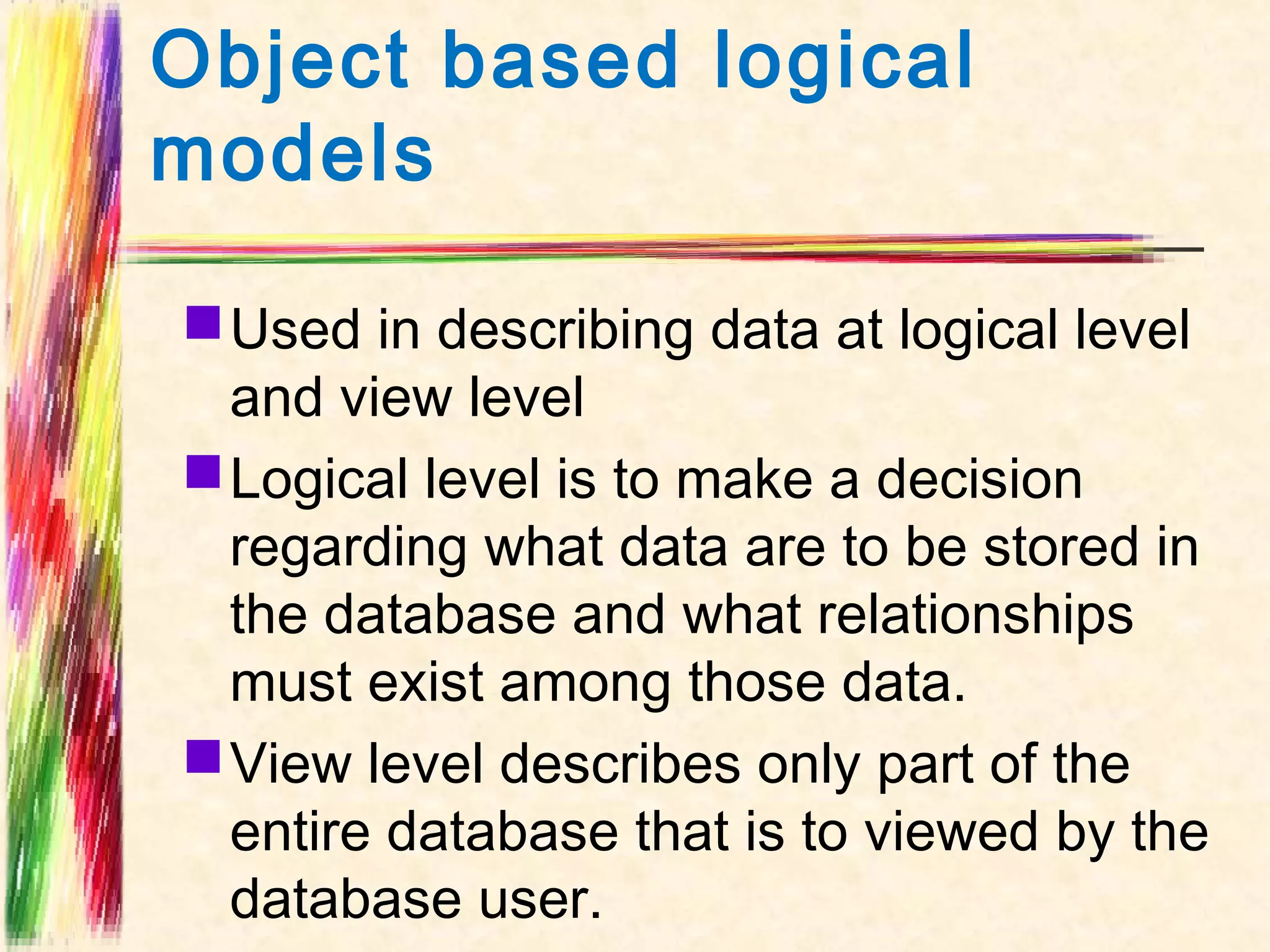 Object based logical models

Used in describing data at logical level and view level

Logical level is to make a decision regarding what data are to be stored in the database and what relationships must exist among those data.

View level describes only part of the entire database that is to viewed by the database user.